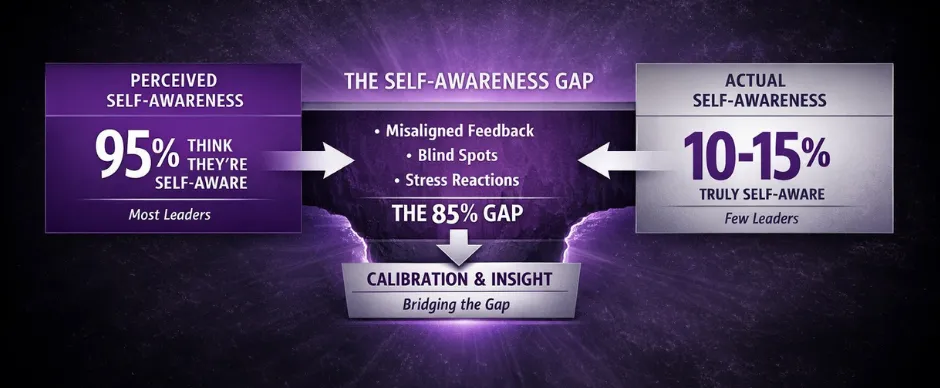 PERCEIVED SELF-AWARENESS

95% THINK THEY'RE SELF-AWARE

Most Leaders

THE SELF-AWARENESS GAP

• Misaligned Feedback
• Blind Spots
• Stress Reactions

THE 85% GAP

CALIBRATION & INSIGHT

Bridging the Gap

ACTUAL SELF-AWARENESS

10-15%

TRULY SELF-AWARE

Few Leaders